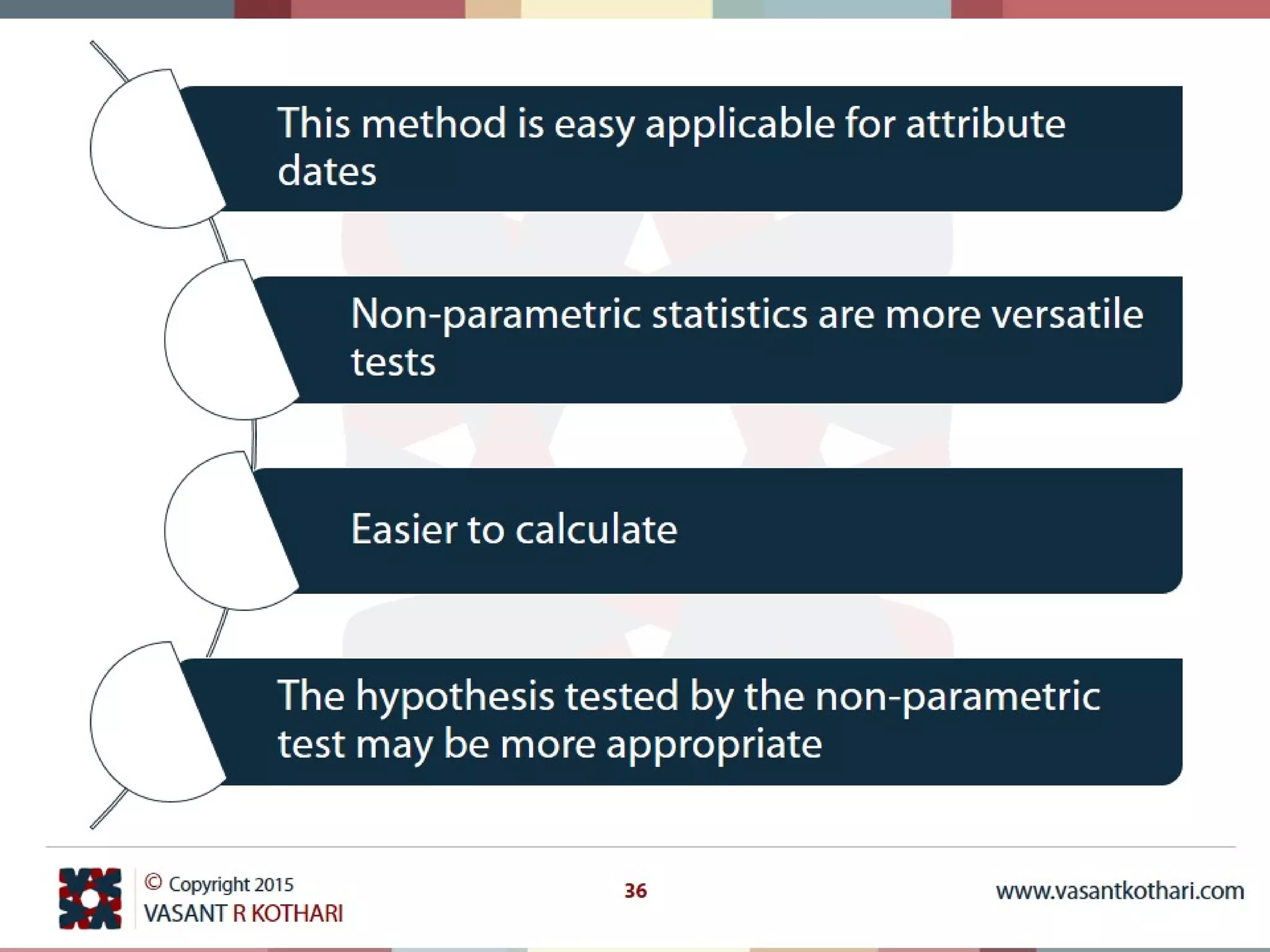 This method is easy applicable for attribute dates

Non-parametric statistics are more versatile tests

Easier to calculate

The hypothesis tested by the non-parametric test may be more appropriate

© Copyright 2015
VASANT R KOTHARI

36

www.vasantkothari.com